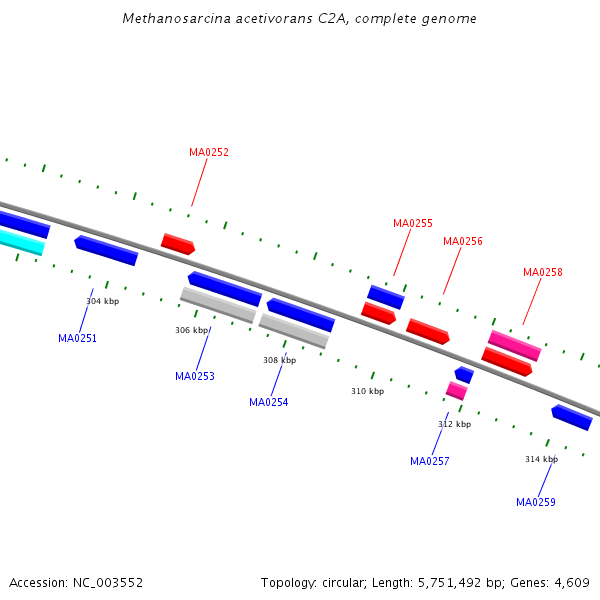 Methanosarcina acetivorans C2A, complete genome

MA0252

MA0255

MA0256

MA0258

304 kbp

MA0251

306 kbp

MA0253

308 kbp

MA0254

310 kbp

312 kbp

MA0257

314 kbp

MA0259

Accession: NC_003552

Topology: circular; Length: 5,751,492 bp; Genes: 4,609